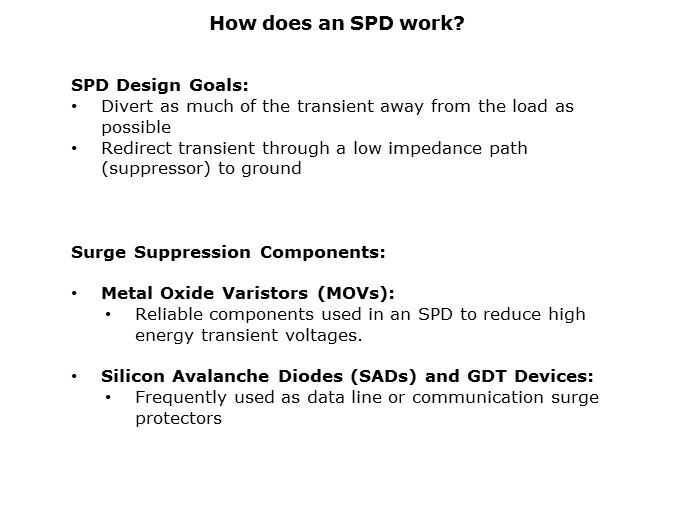 How does an SPD work?

SPD Design Goals:
• Divert as much of the transient away from the load as possible
• Redirect transient through a low impedance path (suppressor) to ground

Surge Suppression Components:

• Metal Oxide Varistors (MOVs):
  • Reliable components used in an SPD to reduce high energy transient voltages.

• Silicon Avalanche Diodes (SADs) and GDT Devices:
  • Frequently used as data line or communication surge protectors